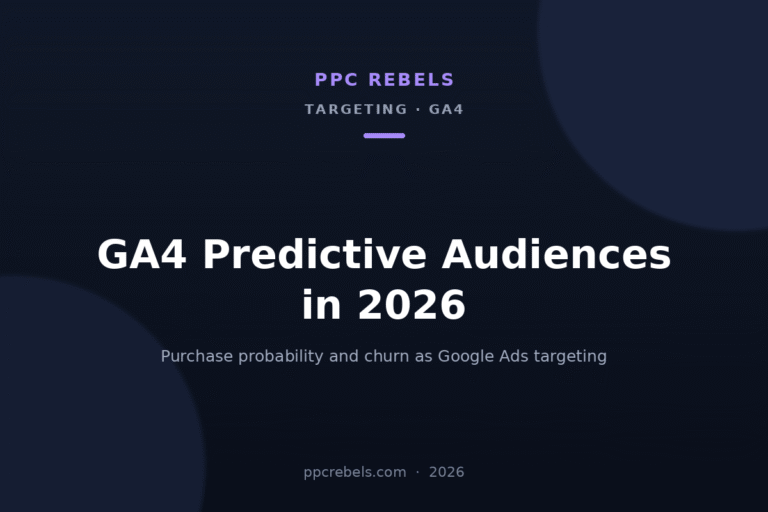 PPC REBELS

TARGETING · GA4

GA4 Predictive Audiences in 2026

Purchase probability and churn as Google Ads targeting

ppcrebels.com · 2026